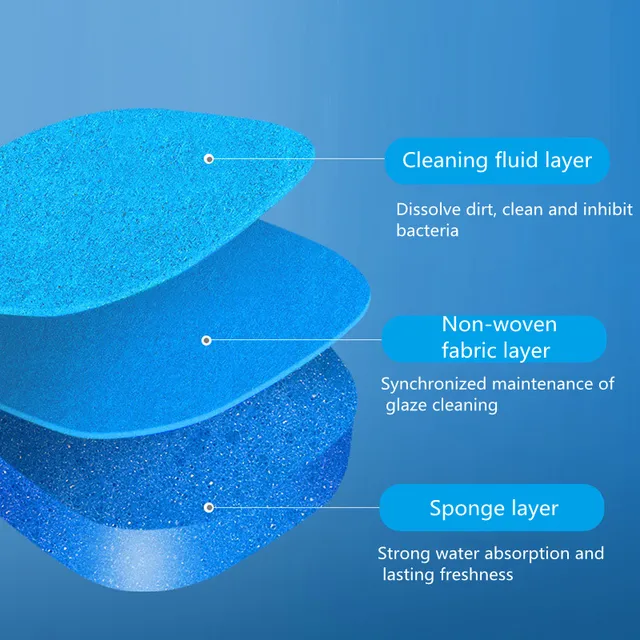 Cleaning fluid layer

Dissolve dirt, clean and inhibit bacteria

Non-woven fabric layer

Synchronized maintenance of glaze cleaning

Sponge layer

Strong water absorption and lasting freshness